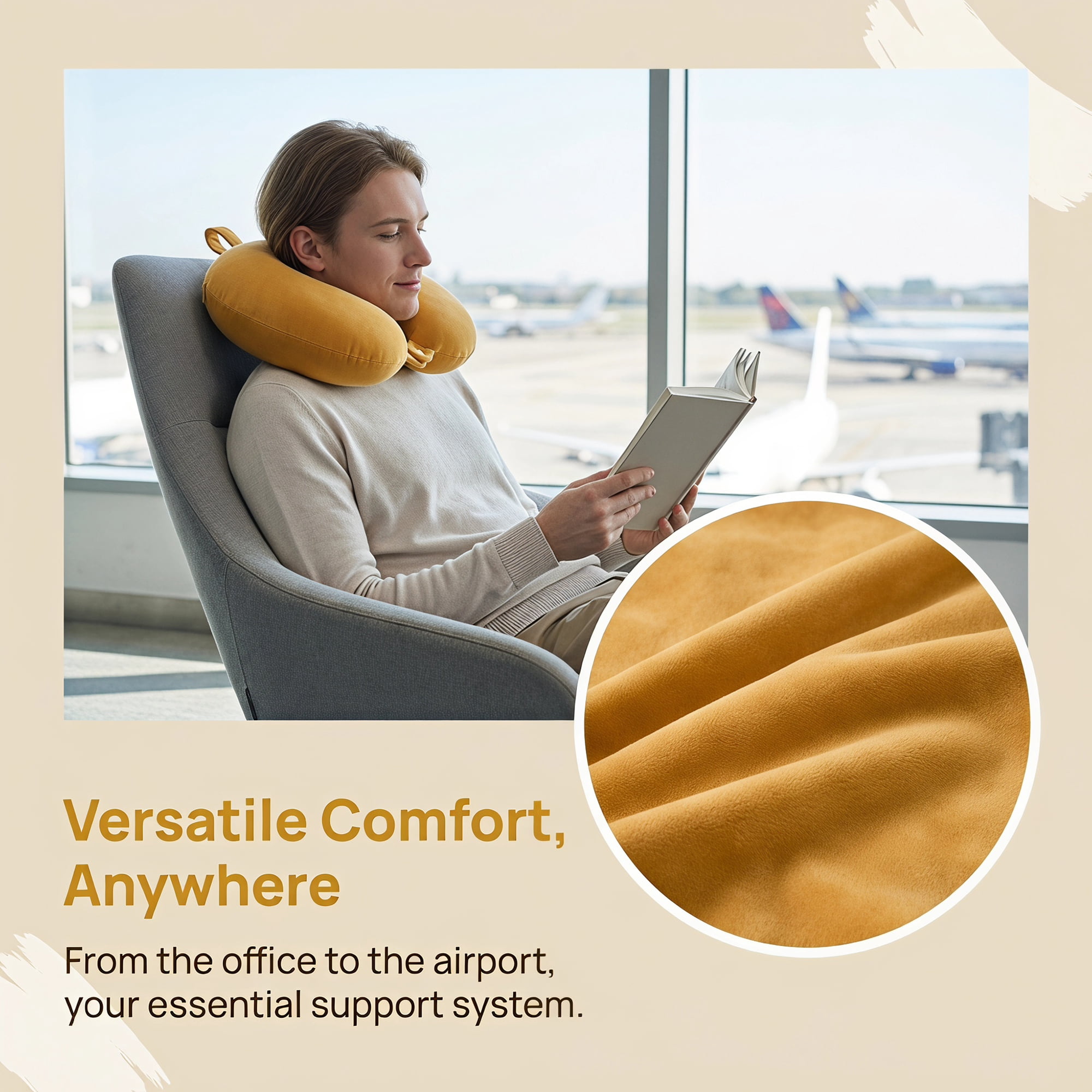 Versatile Comfort,
Anywhere

From the office to the airport, your essential support system.